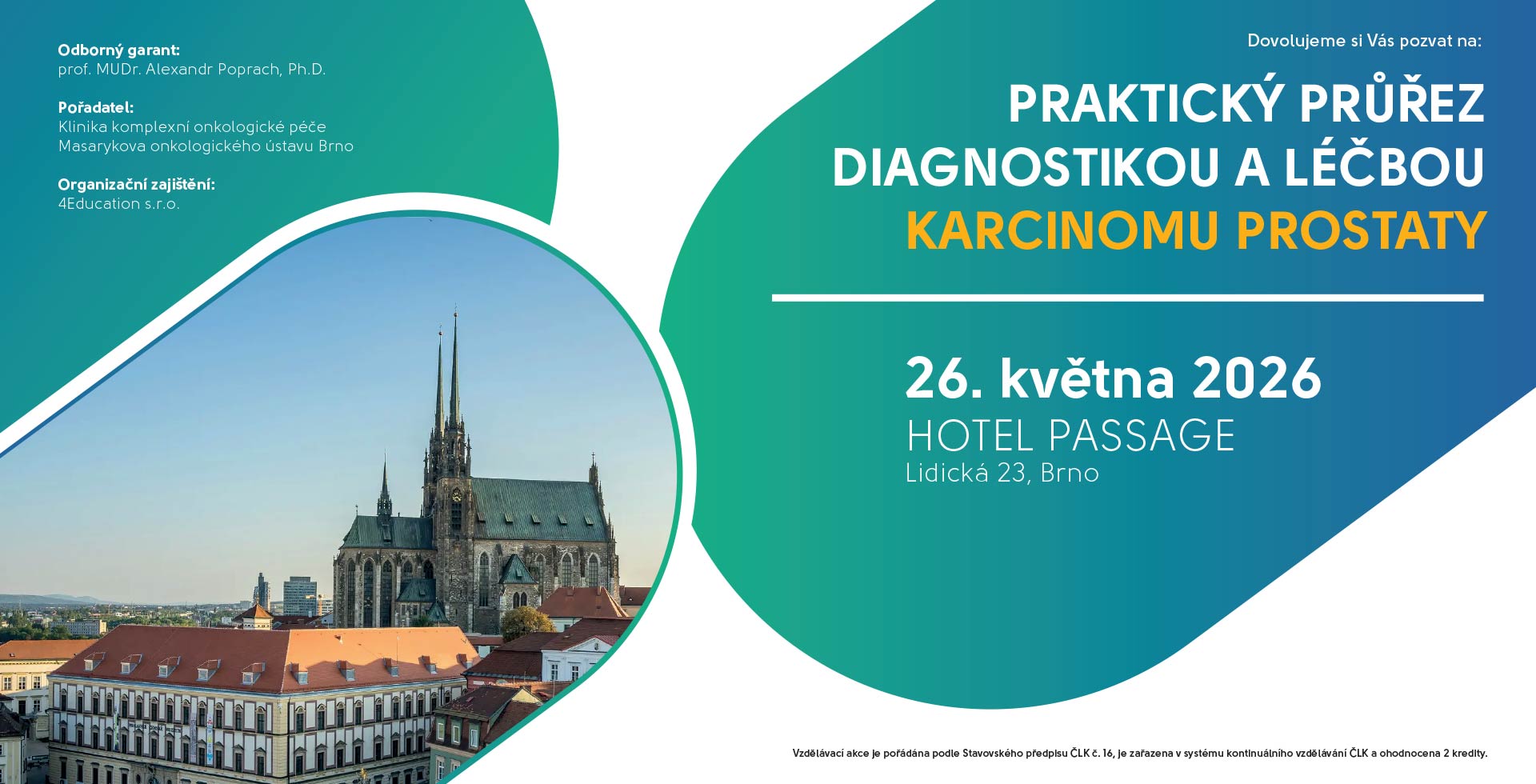 Odborný garant:
prof. MUDr. Alexandr Poprach, Ph.D.

Pořadatel:
Klinika komplexní onkologické péče
Masarykova onkologického ústavu Brno

Organizační zajištění:
4Education s.r.o.

Dovolujeme si Vás pozvat na:

PRAKTICKÝ PRŮŘEZ DIAGNOSTIKOU A LÉČBOU
KARCINOMU PROSTATY

26. května 2026
HOTEL PASSAGE
Lidická 23, Brno

Vzdělávací akce je pořádána podle Stavovského předpisu ČLK č. 16, je zařazena v systému kontinuálního vzdělávání ČLK a ohodnocena 2 kredity.